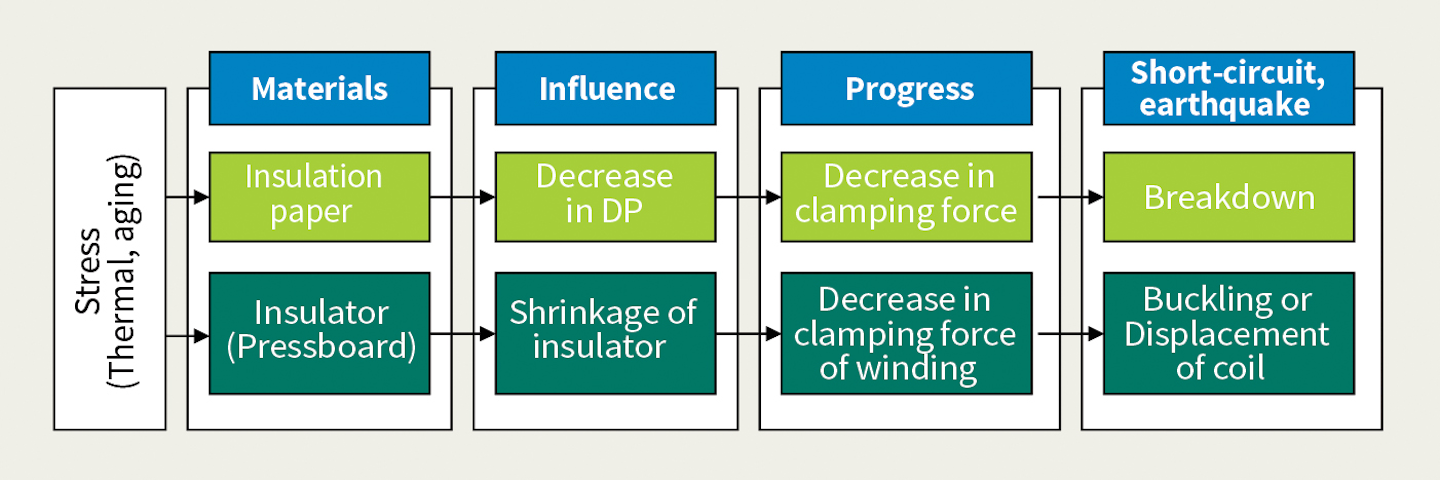 Stress (Thermal, aging)

Materials

Insulation paper

Insulator (Pressboard)

Influence

Decrease in DP

Shrinkage of insulator

Progress

Decrease in clamping force

Decrease in clamping force of winding

Short-circuit, earthquake

Breakdown

Buckling or Displacement of coil